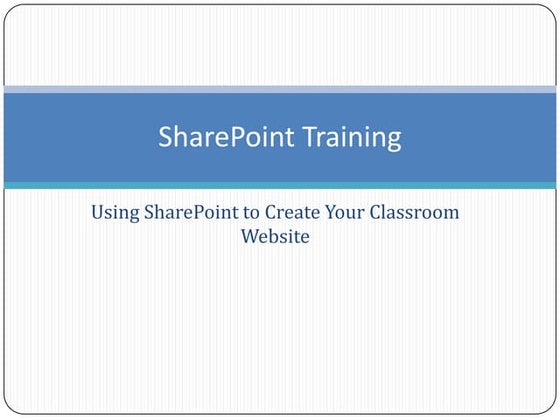 SharePoint Training

Using SharePoint to Create Your Classroom Website